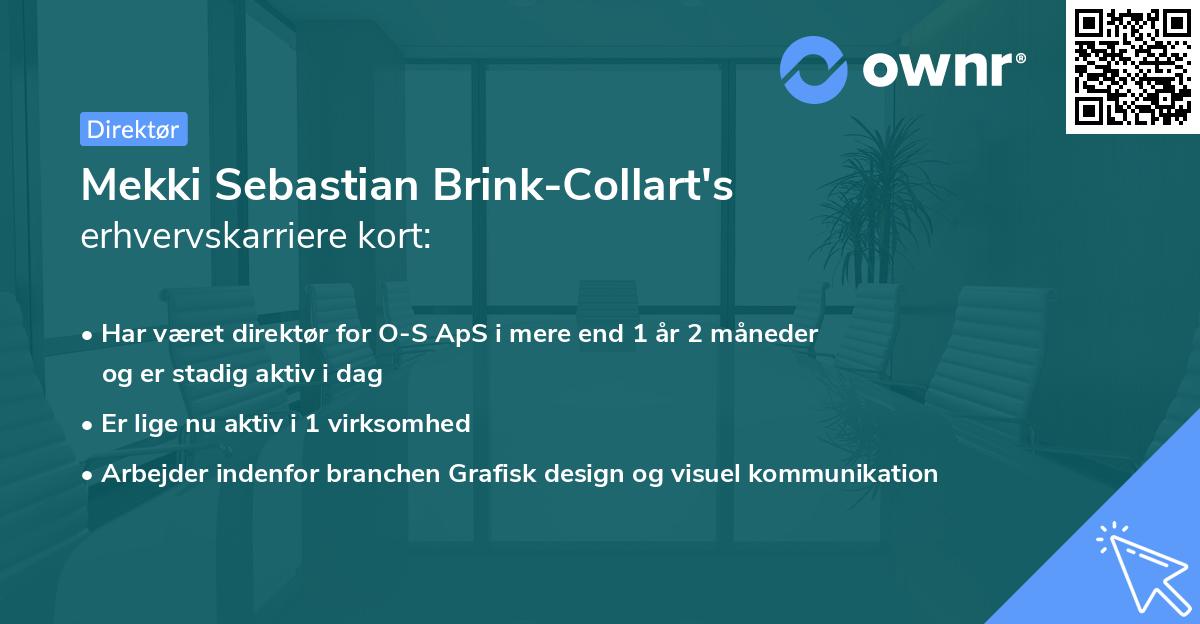 ownr®

Direktør

Mekki Sebastian Brink-Collart's
erhvervskarriere kort:

• Har været direktør for O-S ApS i mere end 1 år 2 måneder og er stadig aktiv i dag
• Er lige nu aktiv i 1 virksomhed
• Arbejder indenfor branchen Grafisk design og visuel kommunikation